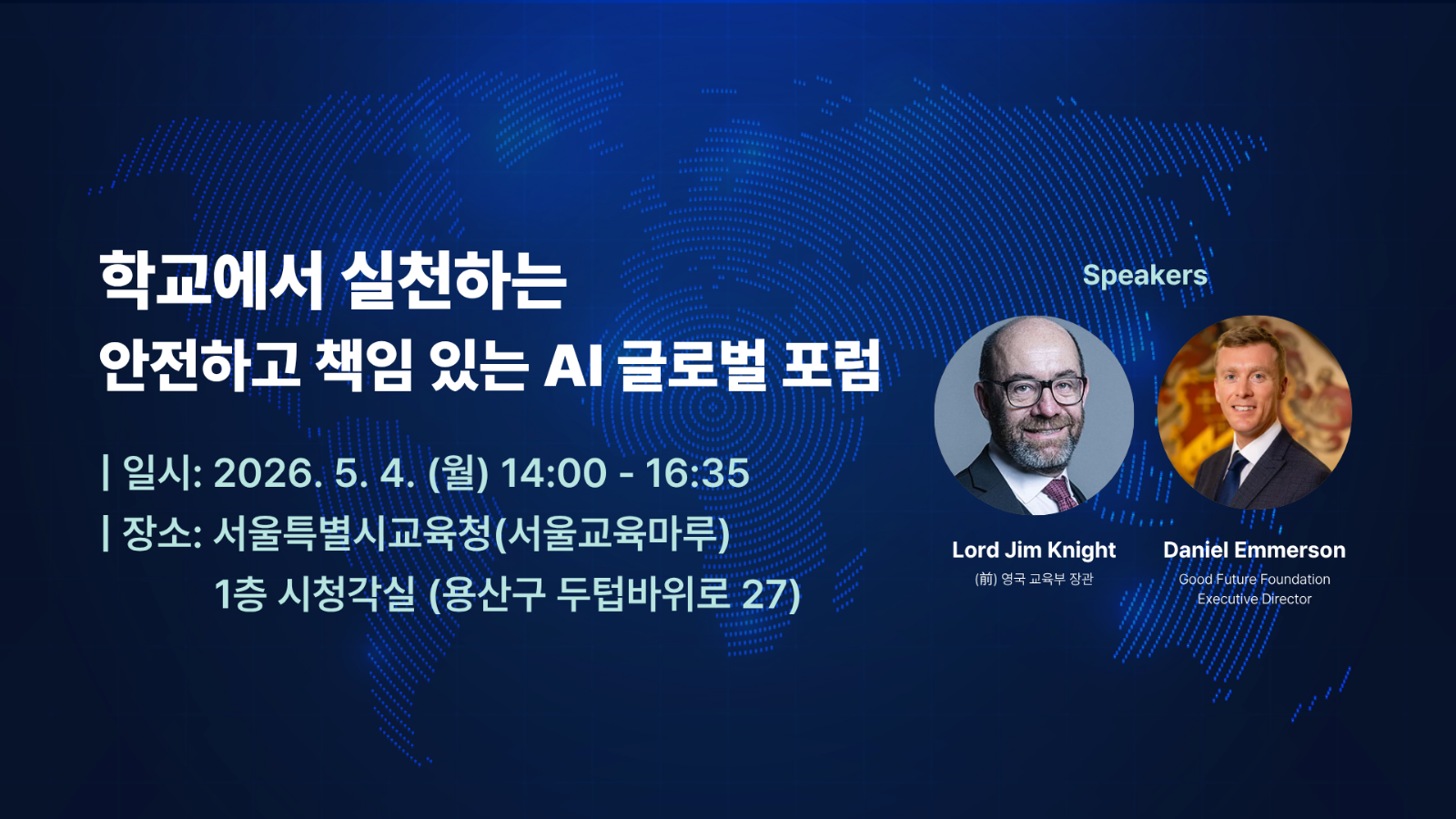 학교에서 실천하는
안전하고 책임 있는 AI 글로벌 포럼

| 일시: 2026. 5. 4. (월) 14:00 - 16:35
| 장소: 서울특별시교육청(서울교육마루)
1층 시청각실 (용산구 두텁바위로 27)

Speakers

Lord Jim Knight
(前) 영국 교육부 장관

Daniel Emmerson
Good Future Foundation
Executive Director